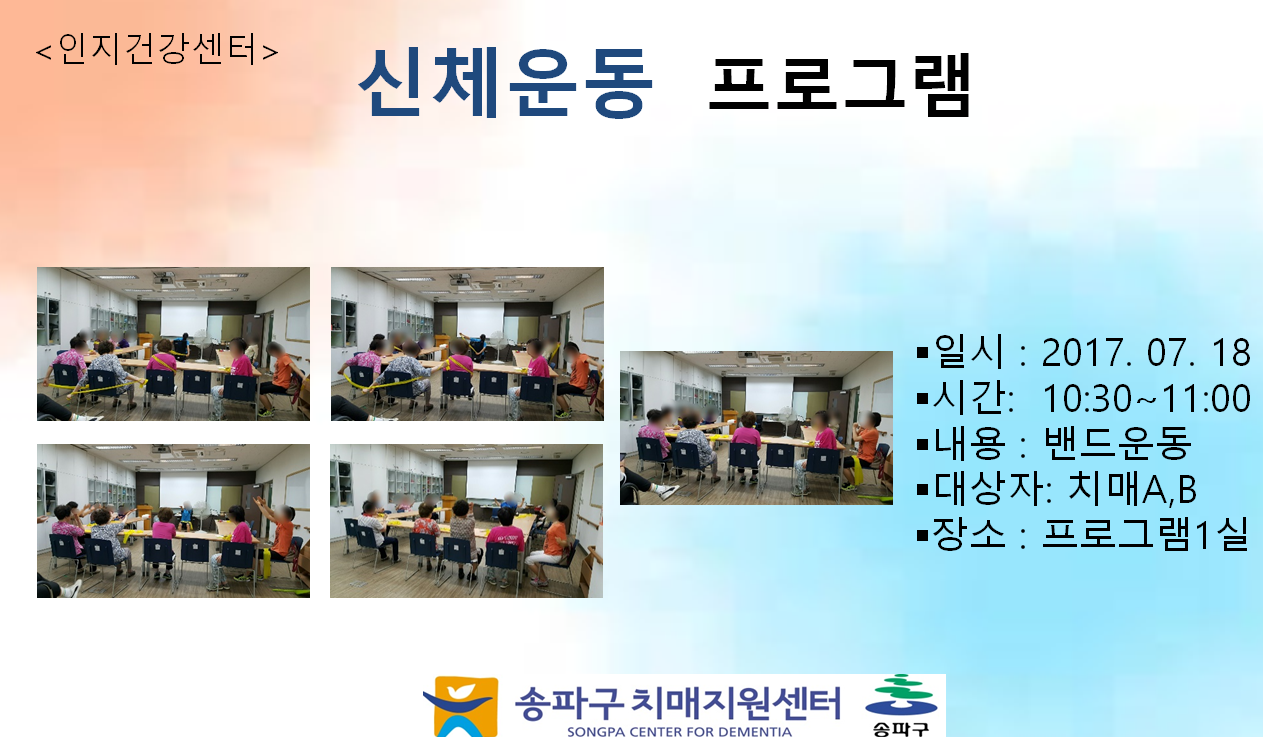 <인지건강센터>

신체운동 프로그램

▪일시 : 2017. 07. 18
▪시간: 10:30~11:00
▪내용 : 밴드운동
▪대상자: 치매A,B
▪장소 : 프로그램1실

송파구 치매지원센터
SONGPA CENTER FOR DEMENTIA
송파구